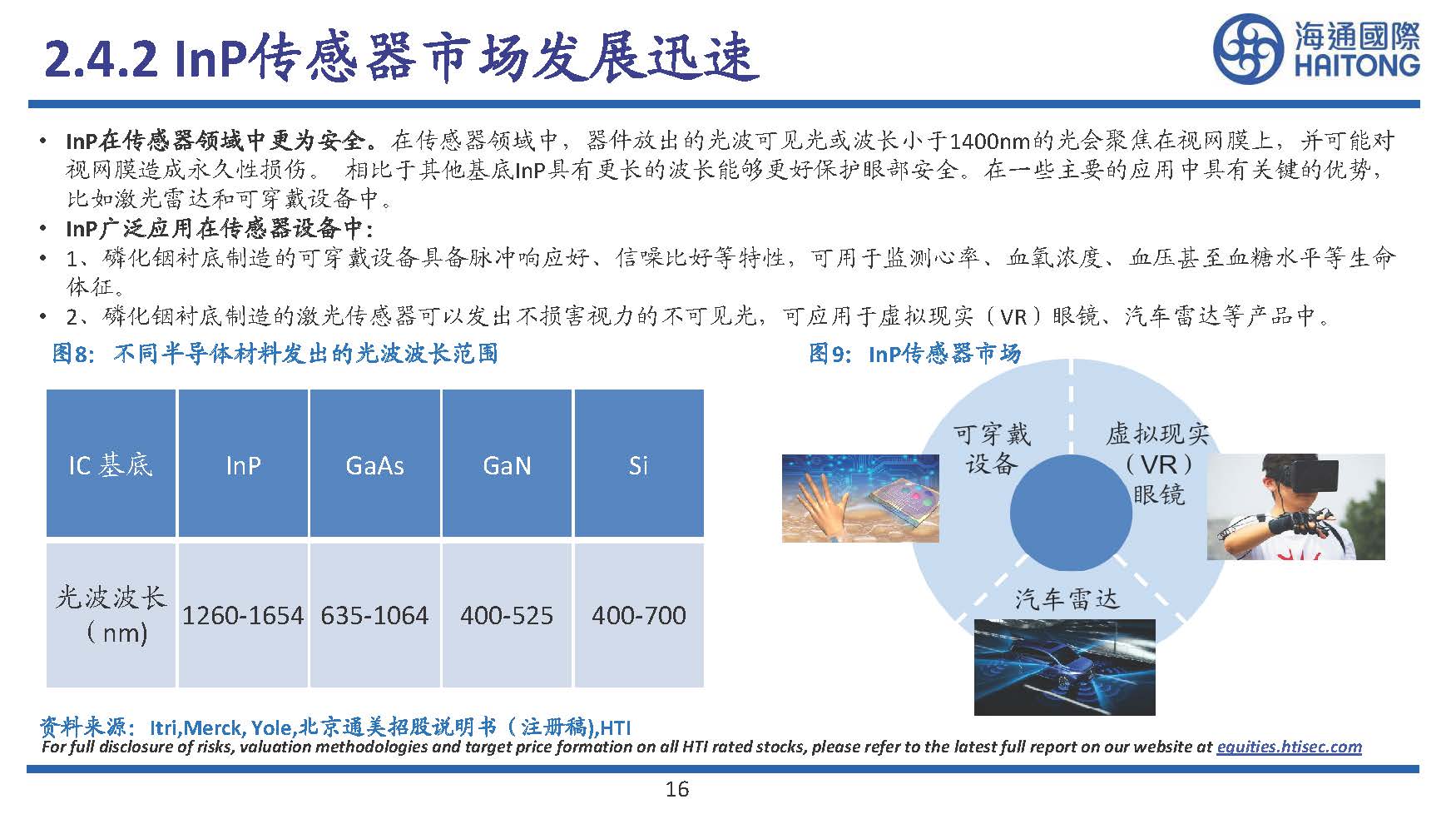 2.4.2 InP传感器市场发展迅速

海通國際
HAITONG

• InP在传感器领域中更为安全。在传感器领域中，器件放出的光波可见光或波长小于1400nm的光会聚焦在视网膜上，并可能对视网膜造成永久性损伤。 相比于其他基底InP具有更长的波长能够更好保护眼部安全。在一些主要的应用中具有关键的优势，比如激光雷达和可穿戴设备中。
• InP广泛应用在传感器设备中：
• 1、磷化铟衬底制造的可穿戴设备具备脉冲响应好、信噪比好等特性，可用于监测心率、血氧浓度、血压甚至血糖水平等生命体征。
• 2、磷化铟衬底制造的激光传感器可以发出不损害视力的不可见光，可应用于虚拟现实（VR）眼镜、汽车雷达等产品中。

图8：不同半导体材料发出的光波波长范围

| IC 基底 | InP | GaAs | GaN | Si |
|---|---|---|---|---|
| 光波波长（nm) | 1260-1654 | 635-1064 | 400-525 | 400-700 |

图9：InP传感器市场

可穿戴设备

虚拟现实（VR）眼镜

汽车雷达

资料来源：Itri,Merck, Yole,北京通美招股说明书（注册稿),HTI
For full disclosure of risks, valuation methodologies and target price formation on all HTI rated stocks, please refer to the latest full report on our website at equities.htisec.com

16